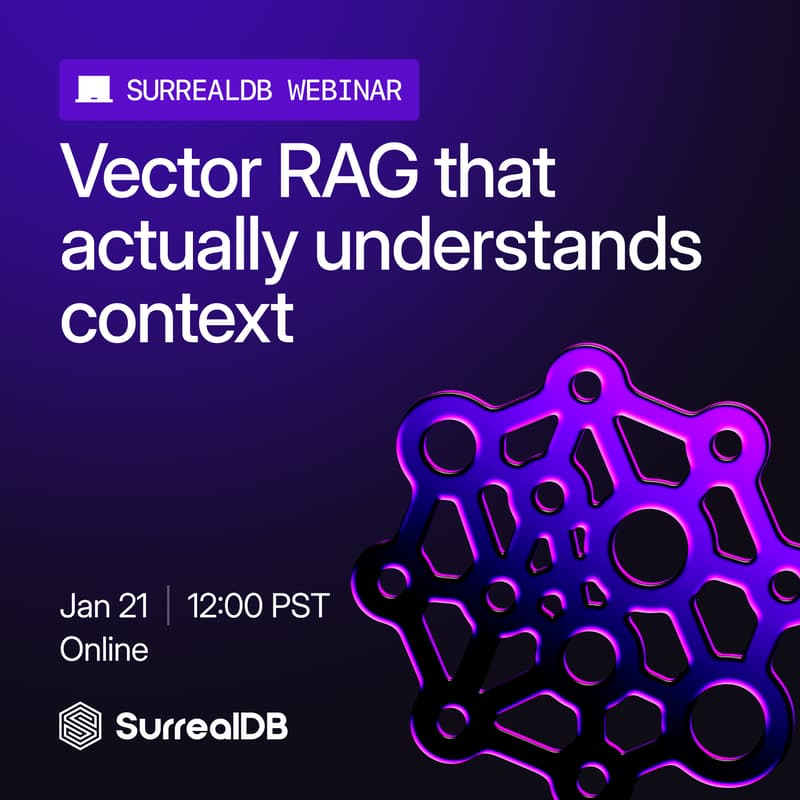 SURREALDB WEBINAR

Vector RAG that actually understands context

Jan 21 | 12:00 PST
Online

SurrealDB